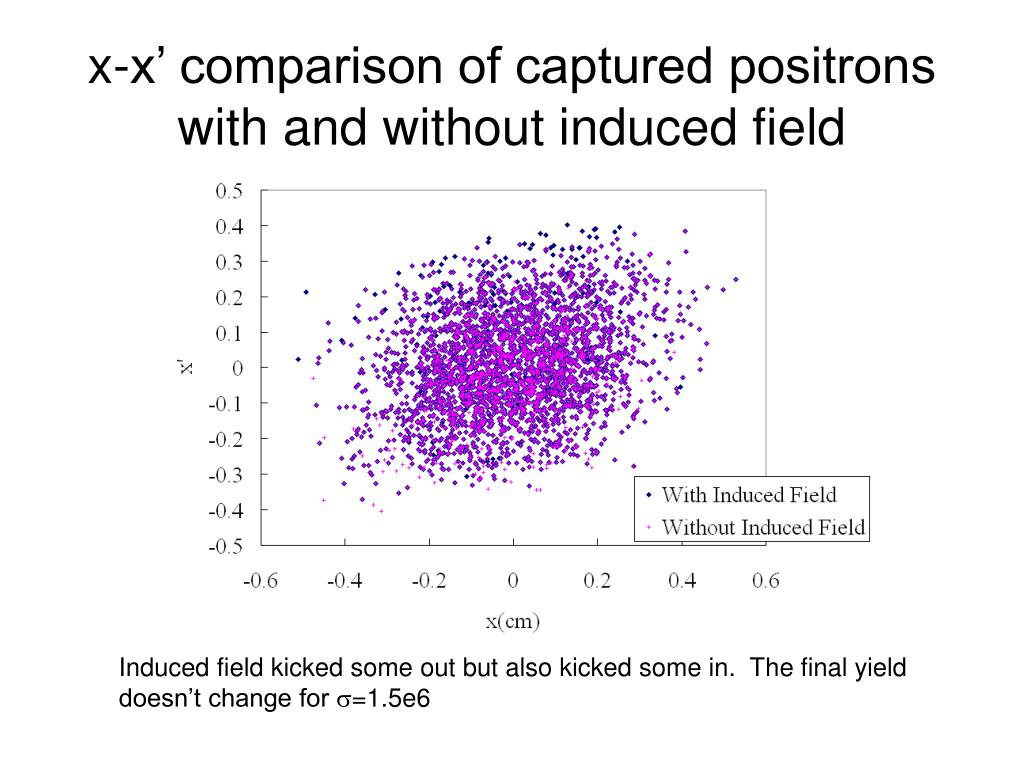 x-x’ comparison of captured positrons with and without induced field

0.5
0.4
0.3
0.2
0.1
0
-0.1
-0.2
-0.3
-0.4
-0.5

x'

-0.6 -0.4 -0.2 0 0.2 0.4 0.6

x(cm)

With Induced Field
Without Induced Field

Induced field kicked some out but also kicked some in. The final yield doesn’t change for $\sigma$=1.5e6